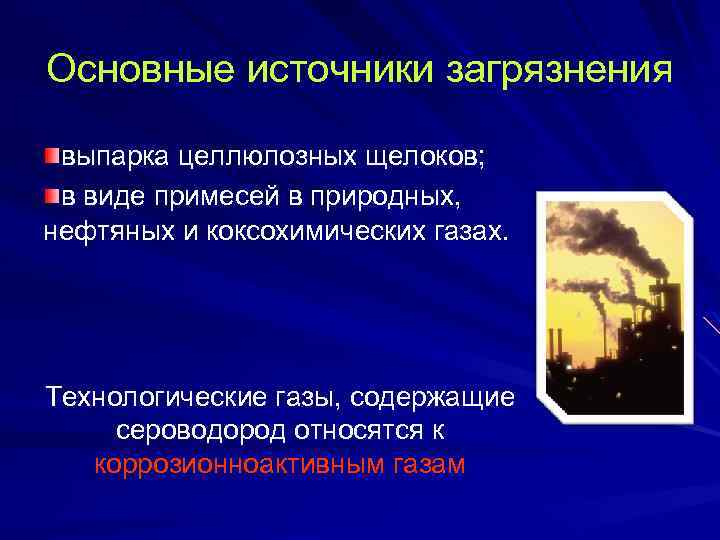 Основные источники загрязнения

выпарка целлюлозных щелоков;

в виде примесей в природных, нефтяных и коксохимических газах.

Технологические газы, содержащие сероводород относятся к коррозионноактивным газам